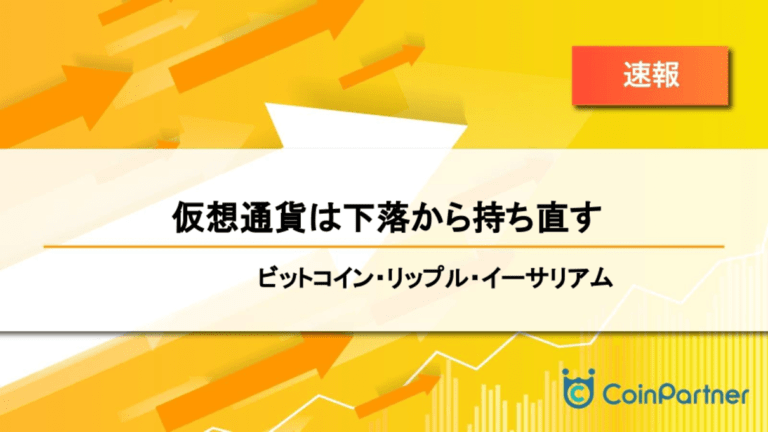 速報

仮想通貨は下落から持ち直す

ビットコイン・リップル・イーサリアム

CoinPartner